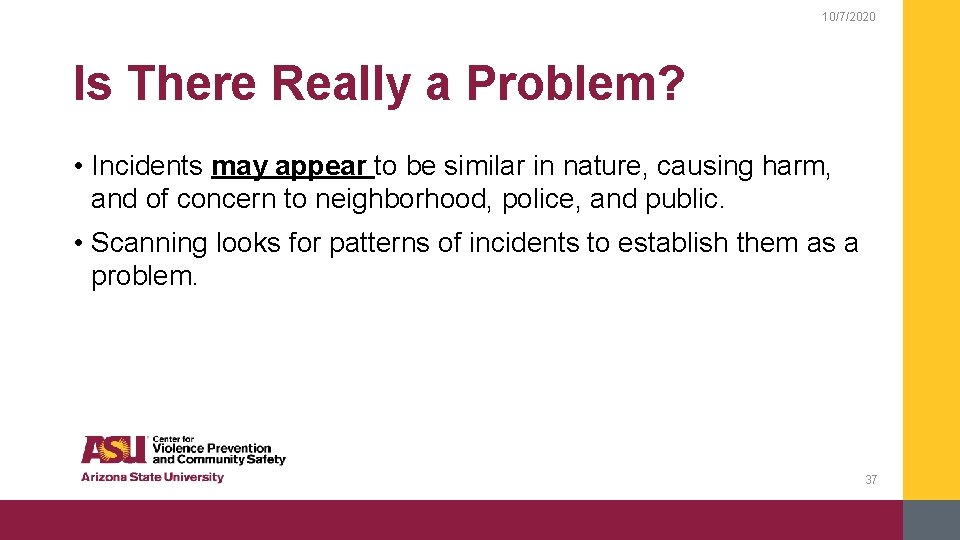 10/7/2020

Is There Really a Problem?

• Incidents may appear to be similar in nature, causing harm, and of concern to neighborhood, police, and public.

• Scanning looks for patterns of incidents to establish them as a problem.

ASU Center for Violence Prevention and Community Safety
Arizona State University

37